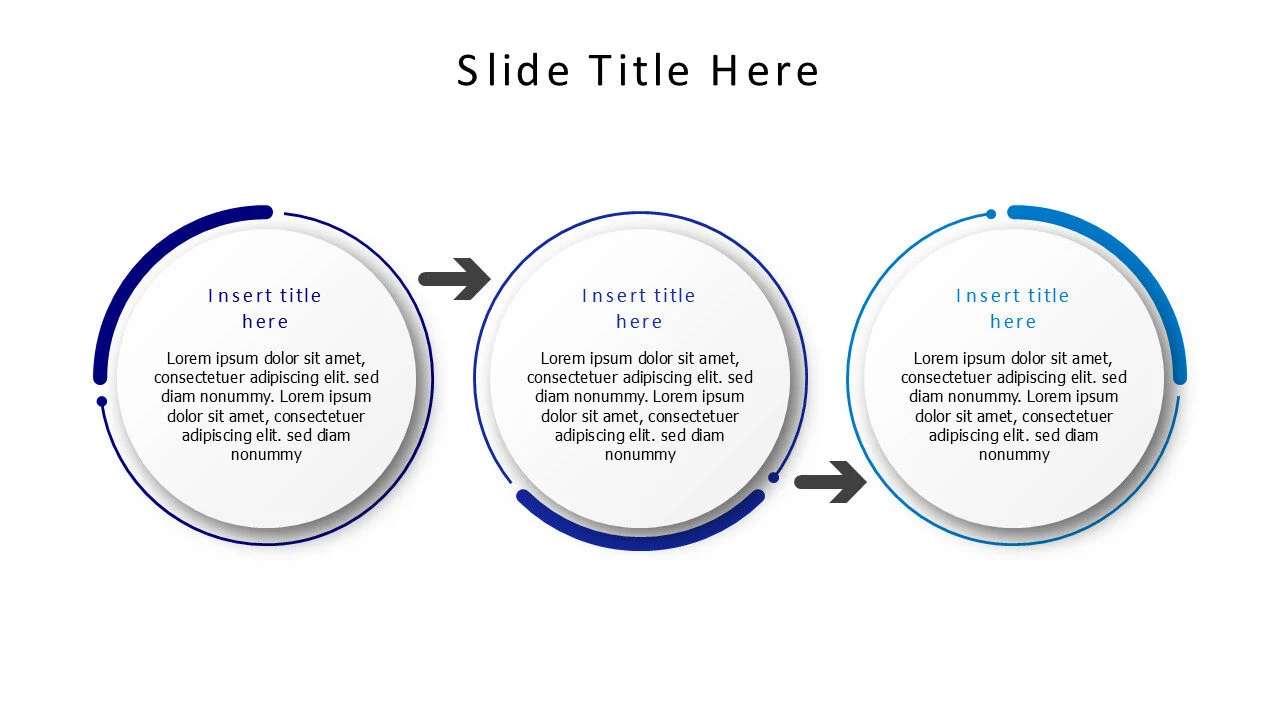 Slide Title Here

Insert title here

Lorem ipsum dolor sit amet, consectetuer adipiscing elit. sed diam nonummy. Lorem ipsum dolor sit amet, consectetuer adipiscing elit. sed diam nonummy

Insert title here

Lorem ipsum dolor sit amet, consectetuer adipiscing elit. sed diam nonummy. Lorem ipsum dolor sit amet, consectetuer adipiscing elit. sed diam nonummy

Insert title here

Lorem ipsum dolor sit amet, consectetuer adipiscing elit. sed diam nonummy. Lorem ipsum dolor sit amet, consectetuer adipiscing elit. sed diam nonummy